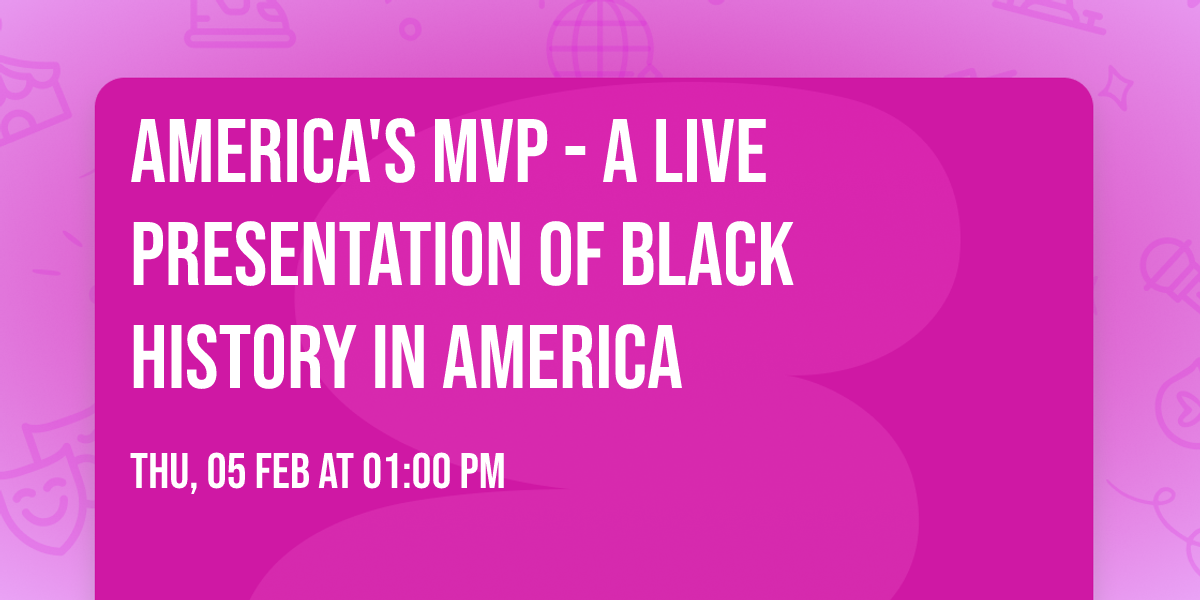 AMERICA'S MVP - A LIVE PRESENTATION OF BLACK HISTORY IN AMERICA

THU, 05 FEB AT 01:00 PM